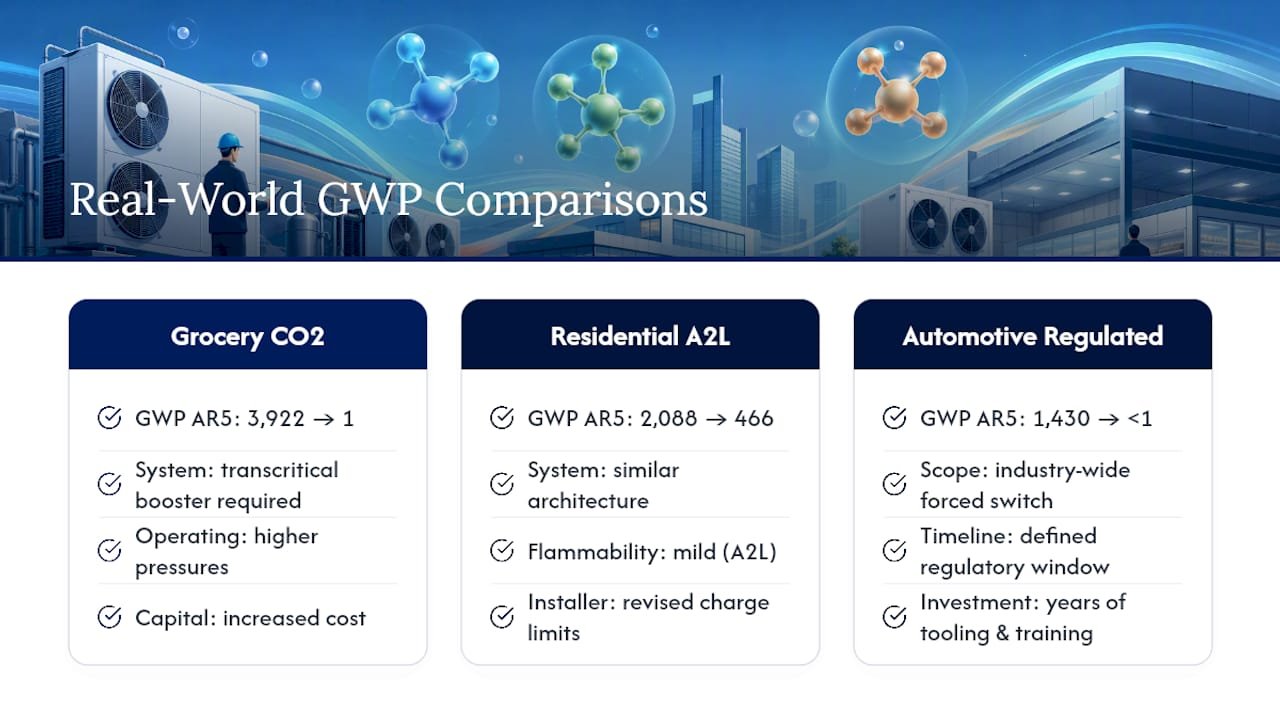 Real-World GWP Comparisons

Grocery CO2

GWP AR5: 3,922 → 1

System: transcritical booster required

Operating: higher pressures

Capital: increased cost

Residential A2L

GWP AR5: 2,088 → 466

System: similar architecture

Flammability: mild (A2L)

Installer: revised charge limits

Automotive Regulated

GWP AR5: 1,430 → <1

Scope: industry-wide forced switch

Timeline: defined regulatory window

Investment: years of tooling & training